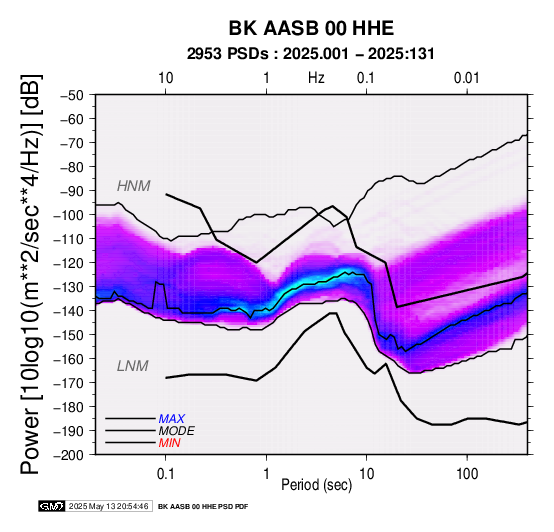 BK AASB 00 HHE

2953 PSDs : 2025.001 – 2025:131

10 1 Hz 0.1 0.01

Power [10log10(m**2/sec**4/Hz)] [dB]

−50
−60
−70
−80
−90
−100
−110
−120
−130
−140
−150
−160
−170
−180
−190
−200

HNM

LNM

MAX
MODE
MIN

0.1 1 10 100

Period (sec)

GMT 2025 May 13 20:54:46 BK AASB 00 HHE PSD PDF